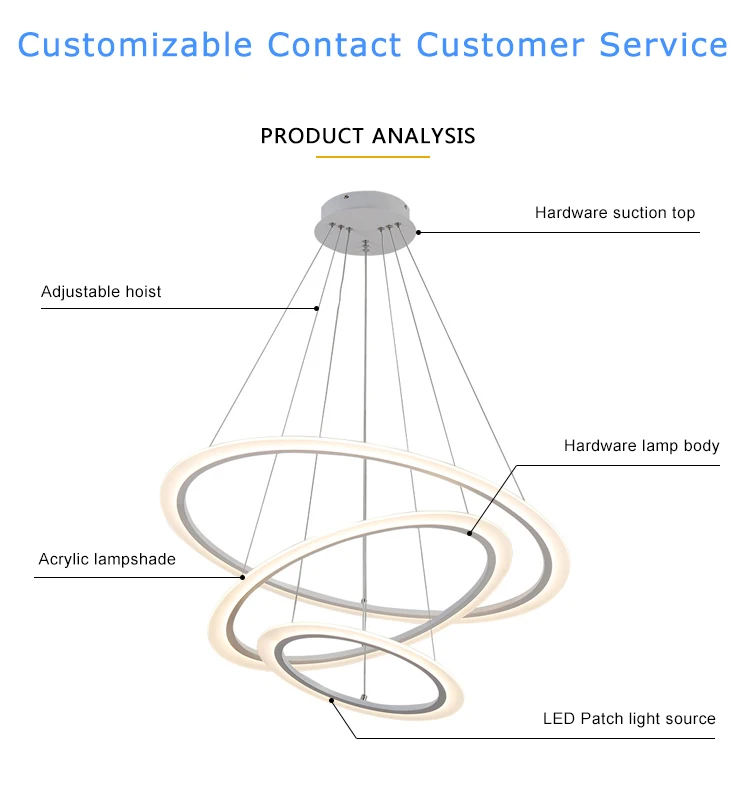 Customizable Contact Customer Service

PRODUCT ANALYSIS

Hardware suction top

Adjustable hoist

Hardware lamp body

Acrylic lampshade

LED Patch light source